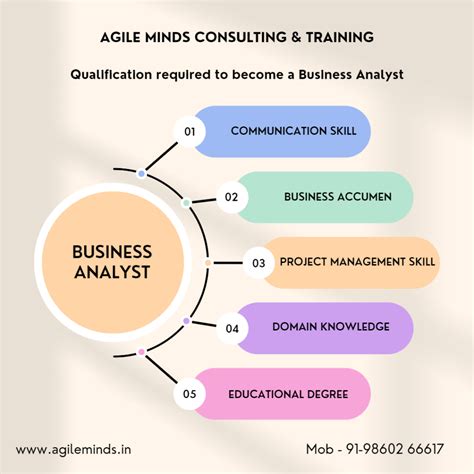 AGILE MINDS CONSULTING & TRAINING

Qualification required to become a Business Analyst

BUSINESS ANALYST

01 COMMUNICATION SKILL

02 BUSINESS ACCUMEN

03 PROJECT MANAGEMENT SKILL

04 DOMAIN KNOWLEDGE

05 EDUCATIONAL DEGREE

www.agileminds.in

Mob - 91-98602 66617